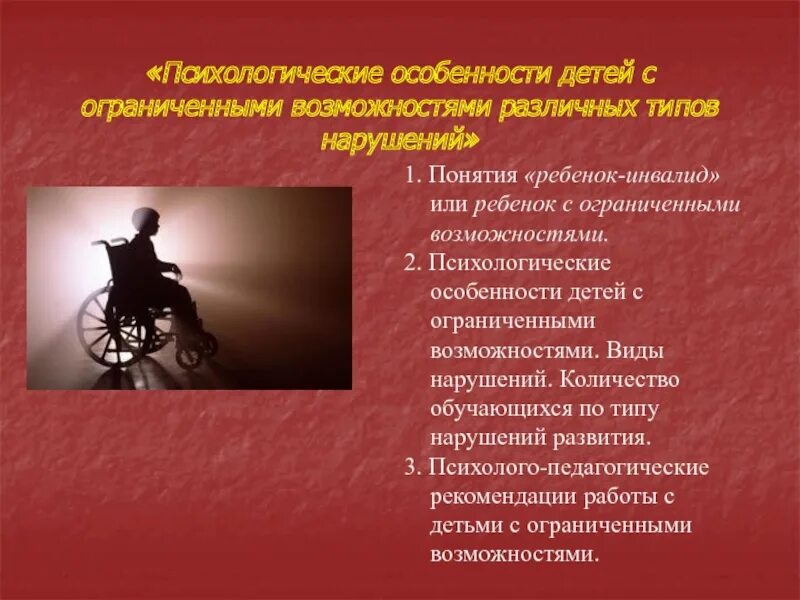 «Психологические особенности детей с ограниченными возможностями различных типов нарушений»

1. Понятия «ребенок-инвалид» или ребенок с ограниченными возможностями.

2. Психологические особенности детей с ограниченными возможностями. Виды нарушений. Количество обучающихся по типу нарушений развития.

3. Психолого-педагогические рекомендации работы с детьми с ограниченными возможностями.